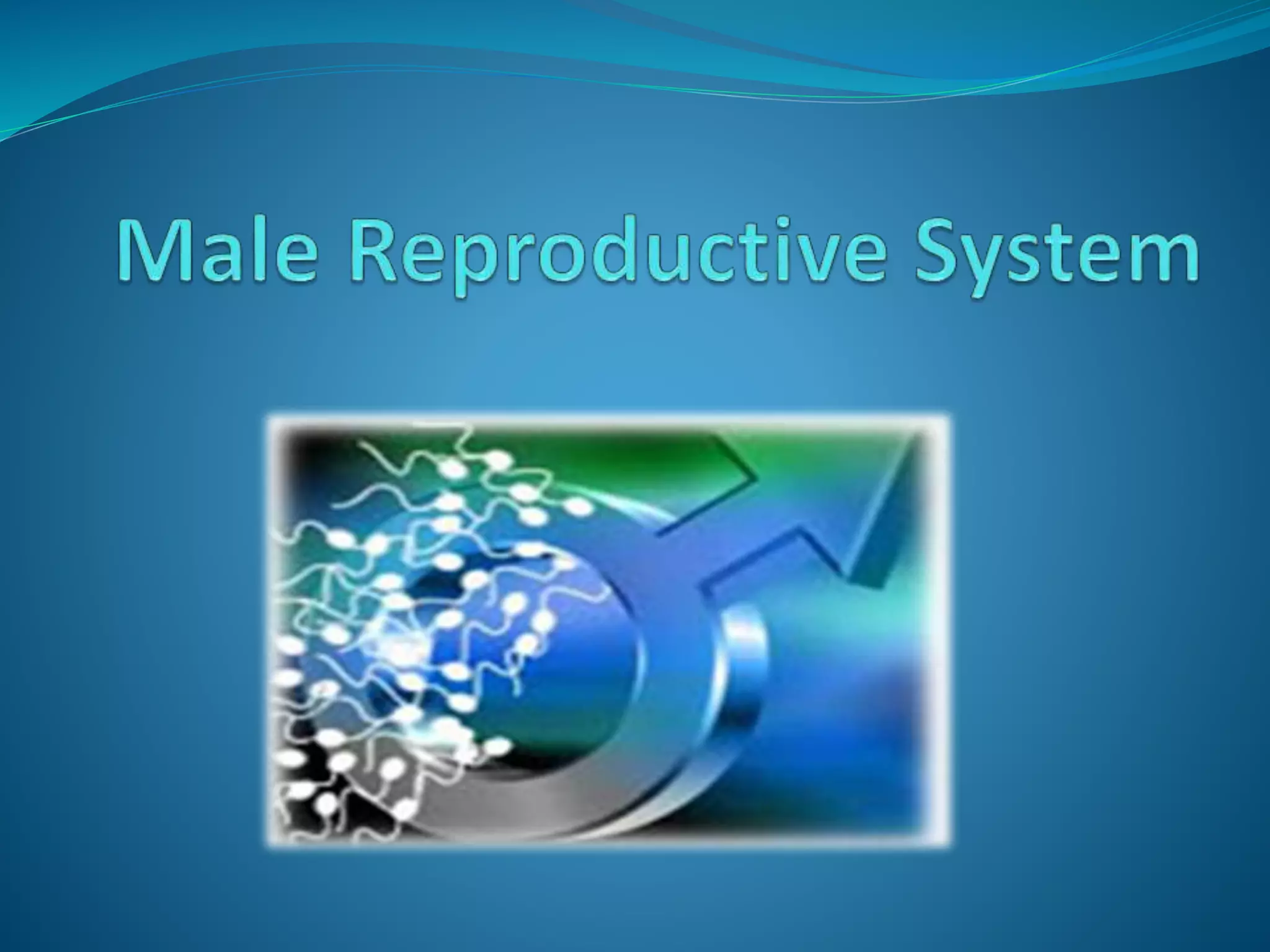 Male Reproductive System